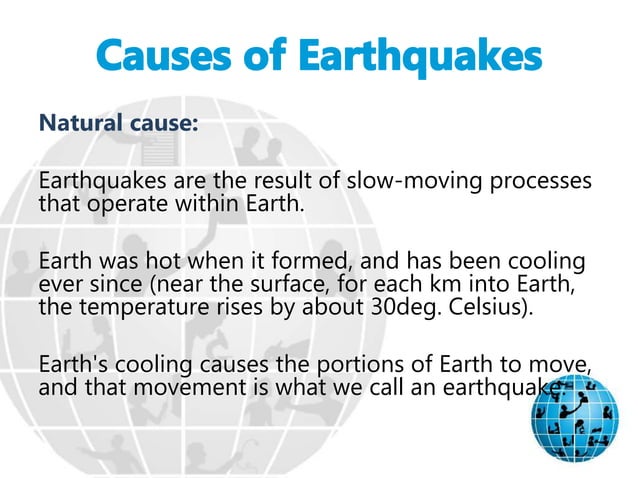 Causes of Earthquakes

Natural cause:

Earthquakes are the result of slow-moving processes that operate within Earth.

Earth was hot when it formed, and has been cooling ever since (near the surface, for each km into Earth, the temperature rises by about 30deg. Celsius).

Earth's cooling causes the portions of Earth to move, and that movement is what we call an earthquake.